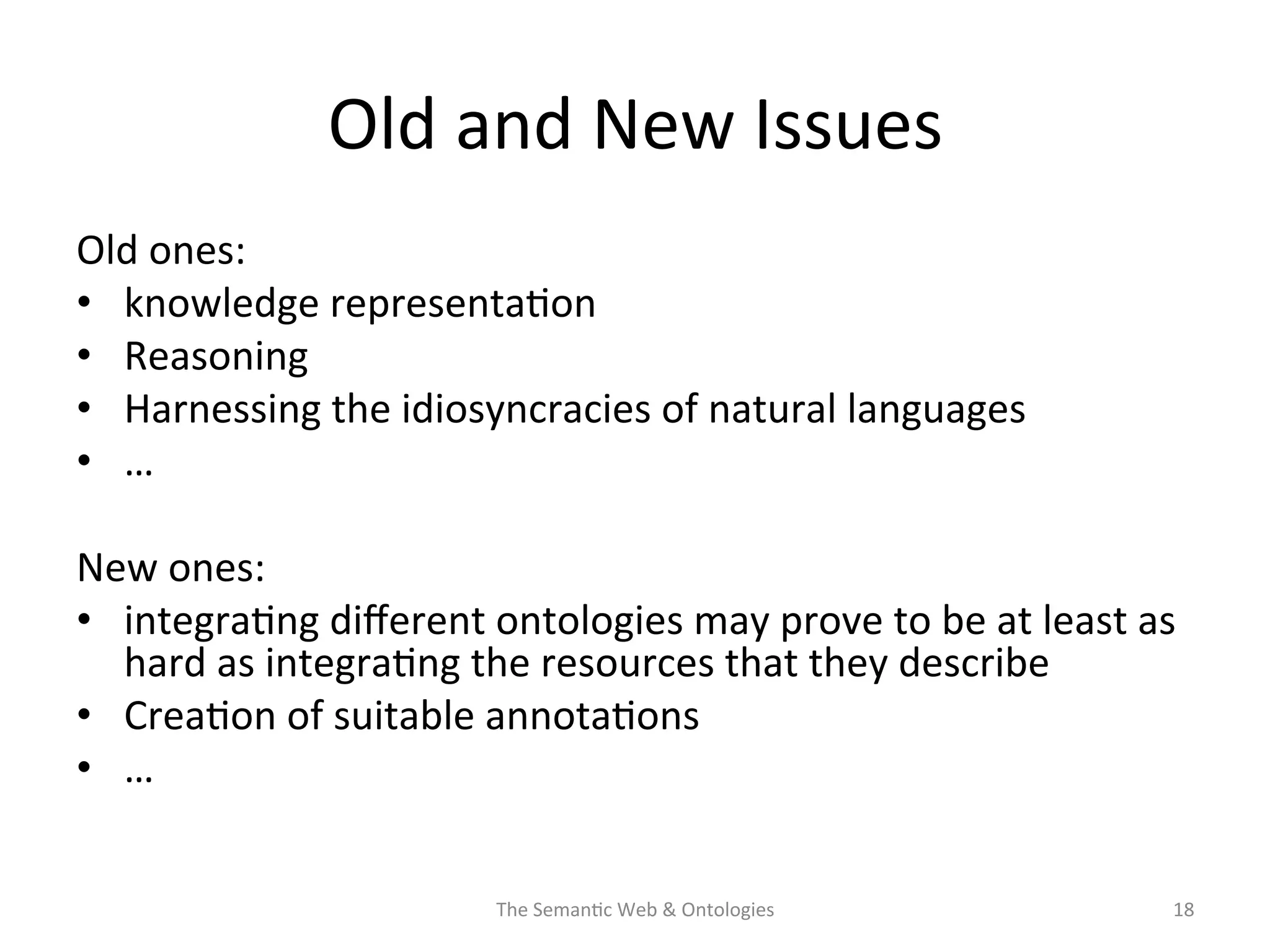 Old and New Issues

Old ones:
• knowledge representation
• Reasoning
• Harnessing the idiosyncracies of natural languages
• …

New ones:
• integrating different ontologies may prove to be at least as hard as integrating the resources that they describe
• Creation of suitable annotations
• …

The Semantic Web & Ontologies

18